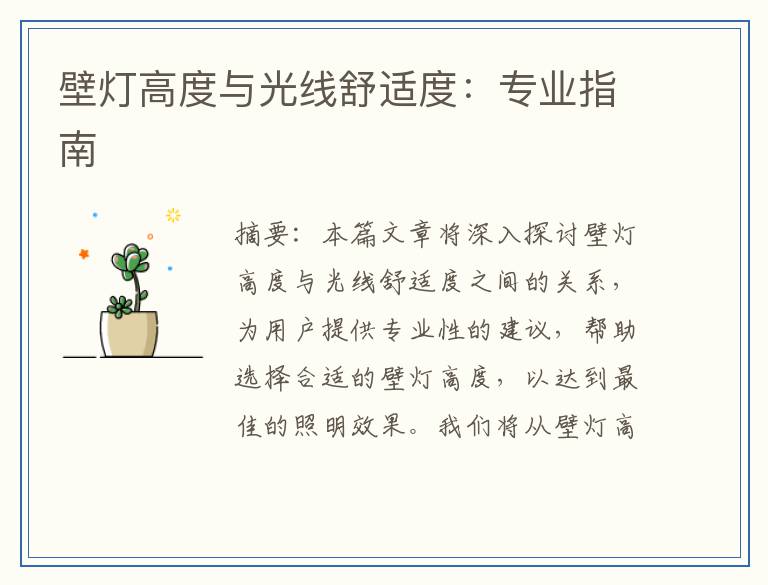 壁灯高度与光线舒适度：专业指南

摘要：本篇文章将深入探讨壁灯高度与光线舒适度之间的关系，为用户提供专业性的建议，帮助选择合适的壁灯高度，以达到最佳的照明效果。我们将从壁灯高